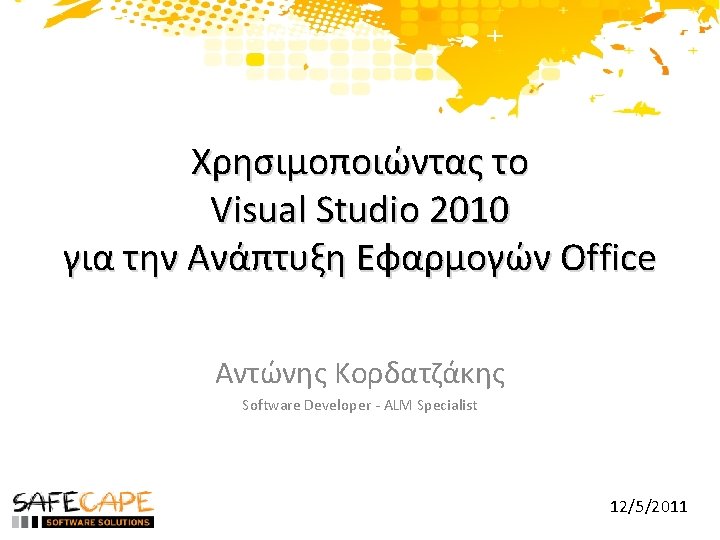 Χρησιμοποιώντας το Visual Studio 2010 για την Ανάπτυξη Εφαρμογών Office

Αντώνης Κορδατζάκης

Software Developer - ALM Specialist

SAFECAPE
SOFTWARE SOLUTIONS

12/5/2011